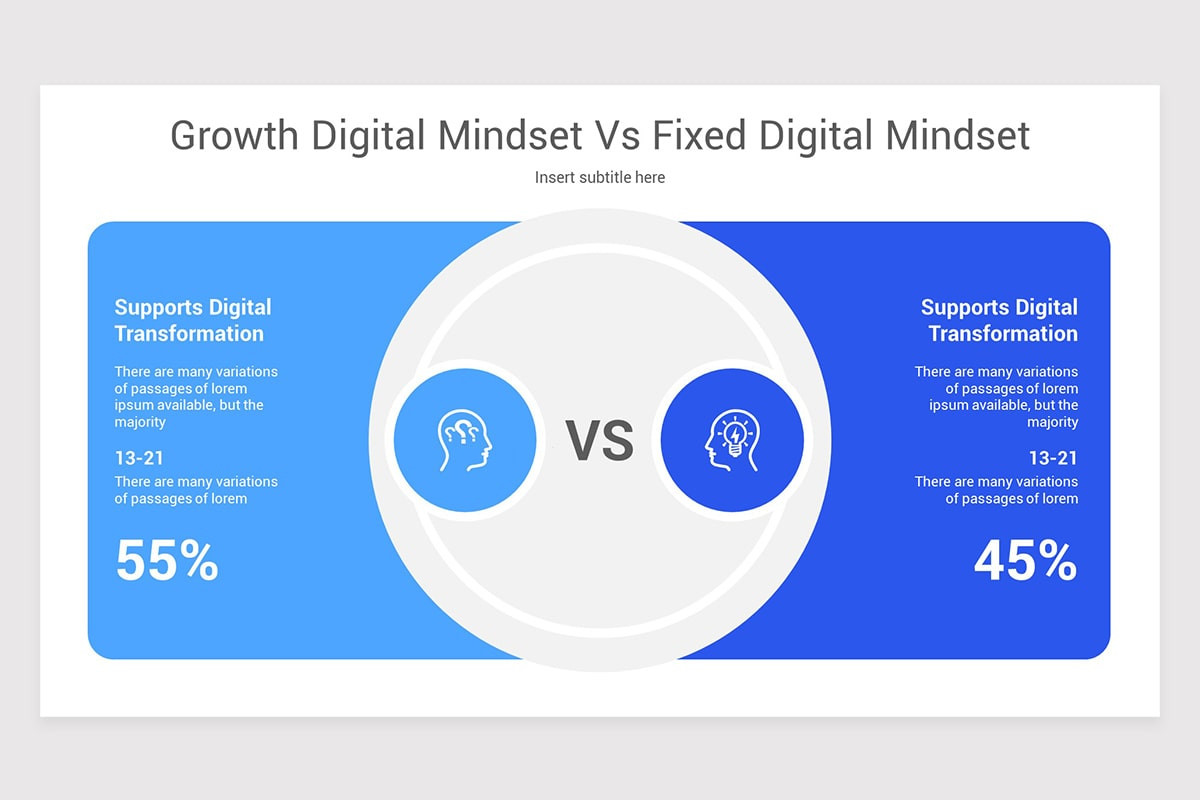 Growth Digital Mindset Vs Fixed Digital Mindset

Insert subtitle here

Supports Digital Transformation

There are many variations of passages of lorem ipsum available, but the majority

13-21

There are many variations of passages of lorem

55%

VS

Supports Digital Transformation

There are many variations of passages of lorem ipsum available, but the majority

13-21

There are many variations of passages of lorem

45%